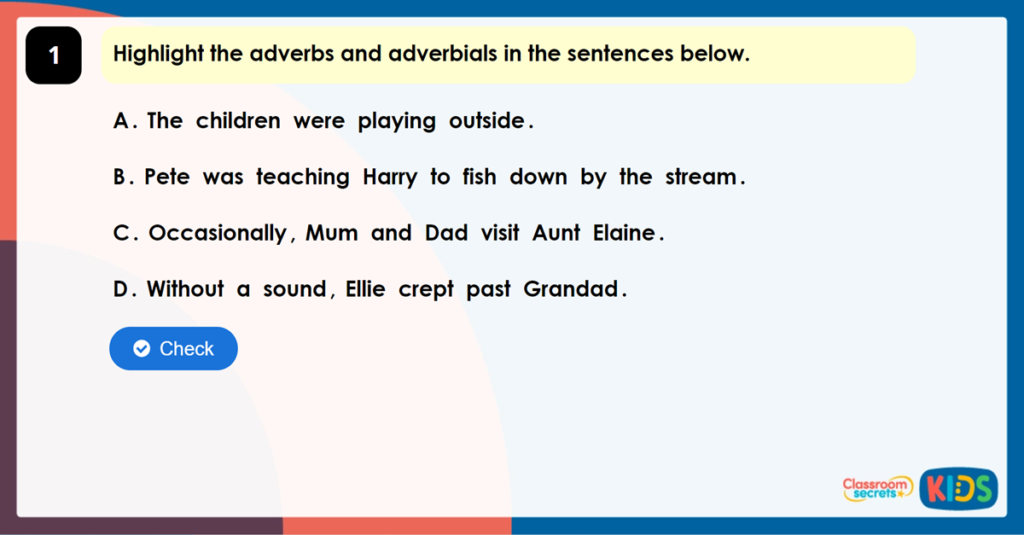 1

Highlight the adverbs and adverbials in the sentences below.

A. The children were playing outside.

B. Pete was teaching Harry to fish down by the stream.

C. Occasionally, Mum and Dad visit Aunt Elaine.

D. Without a sound, Ellie crept past Grandad.

Check

Classroom secrets KIDS